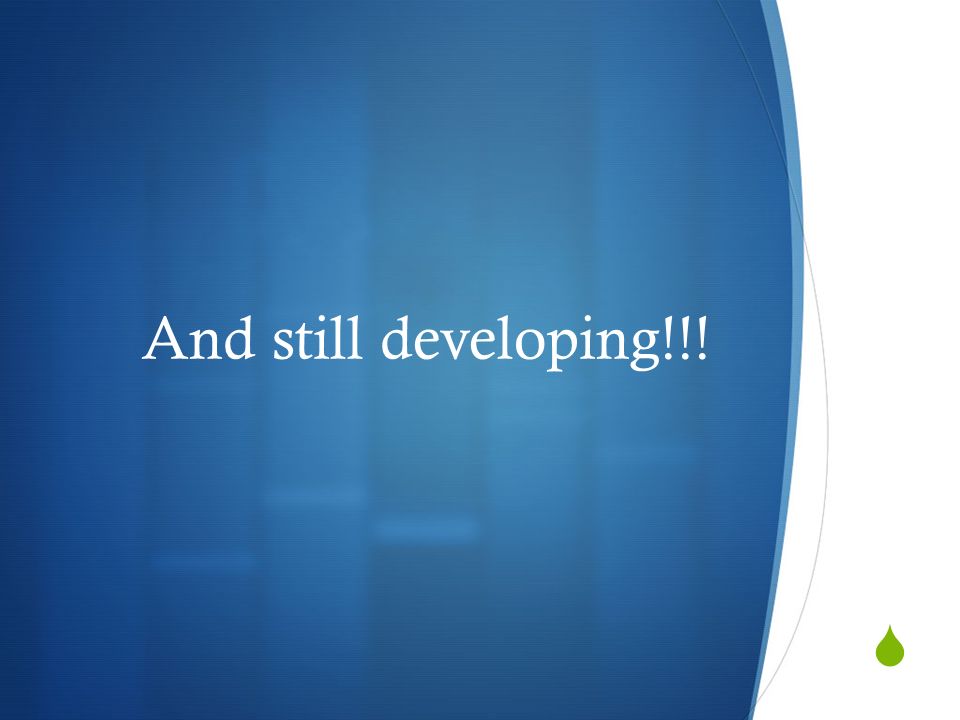 And still developing!!!